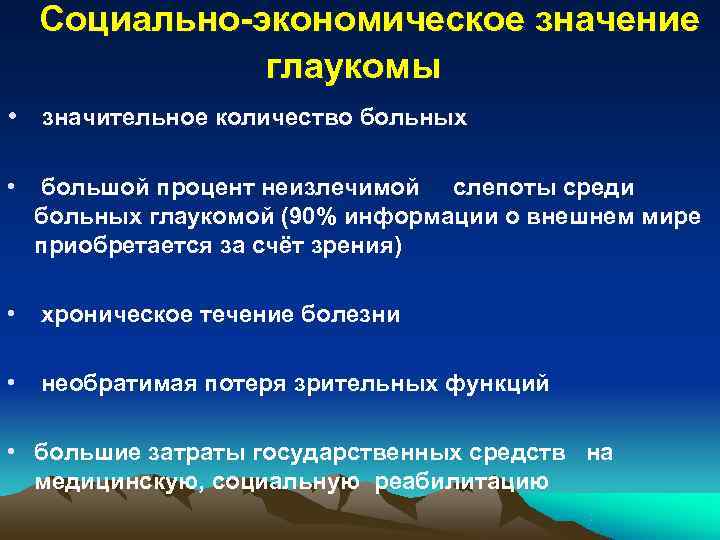 Социально-экономическое значение глаукомы

• значительное количество больных

• большой процент неизлечимой слепоты среди больных глаукомой (90% информации о внешнем мире приобретается за счёт зрения)

• хроническое течение болезни

• необратимая потеря зрительных функций

• большие затраты государственных средств на медицинскую, социальную реабилитацию